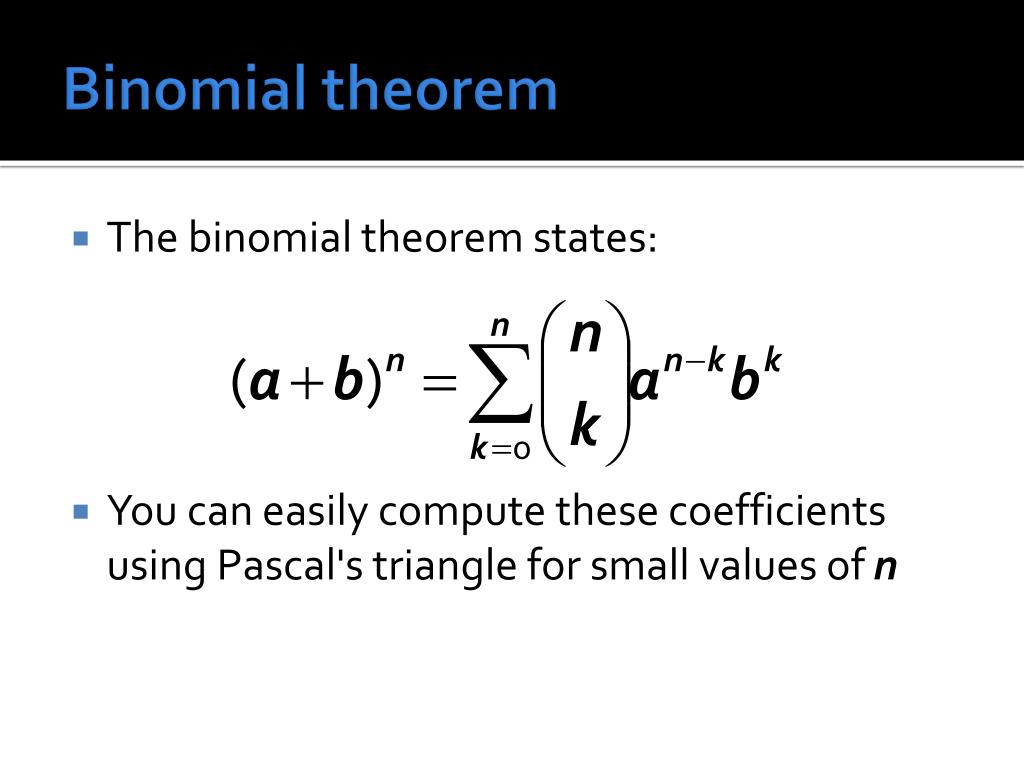 Binomial theorem

The binomial theorem states:

$(a+b)^n = \sum_{k=0}^{n} \binom{n}{k} a^{n-k} b^k$

You can easily compute these coefficients using Pascal's triangle for small values of $n$